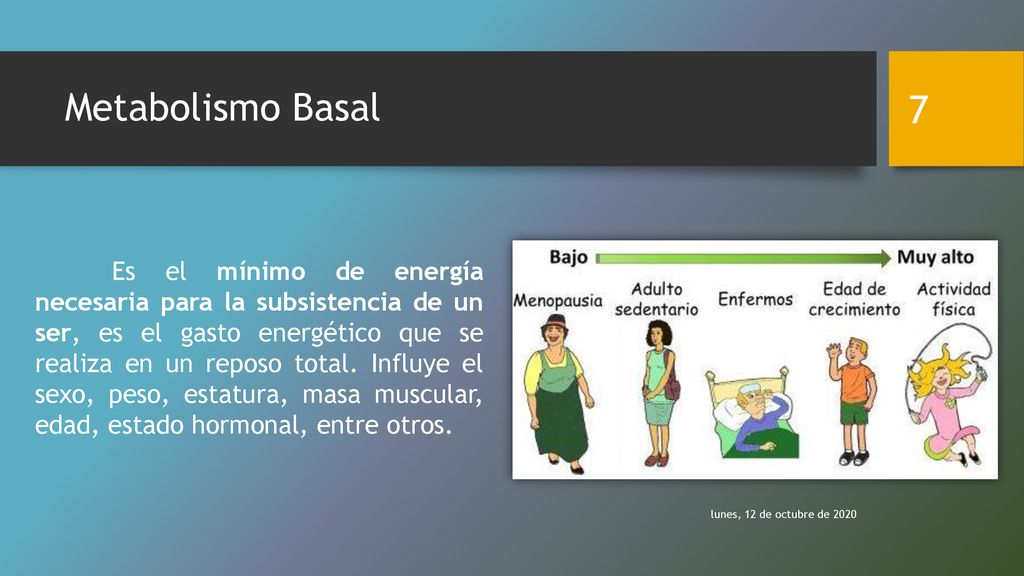 Metabolismo Basal

7

Es el mínimo de energía necesaria para la subsistencia de un ser, es el gasto energético que se realiza en un reposo total. Influye el sexo, peso, estatura, masa muscular, edad, estado hormonal, entre otros.

Bajo

Muy alto

Menopausia

Adulto sedentario

Enfermos

Edad de crecimiento

Actividad física

lunes, 12 de octubre de 2020